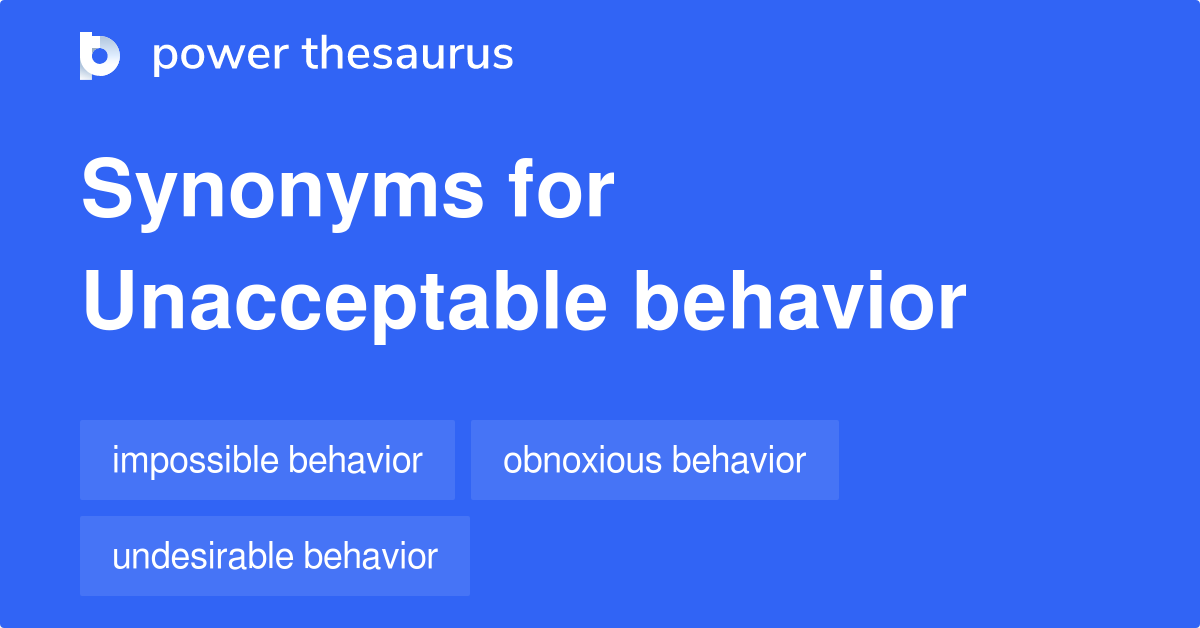 power thesaurus

Synonyms for Unacceptable behavior

impossible behavior
obnoxious behavior
undesirable behavior